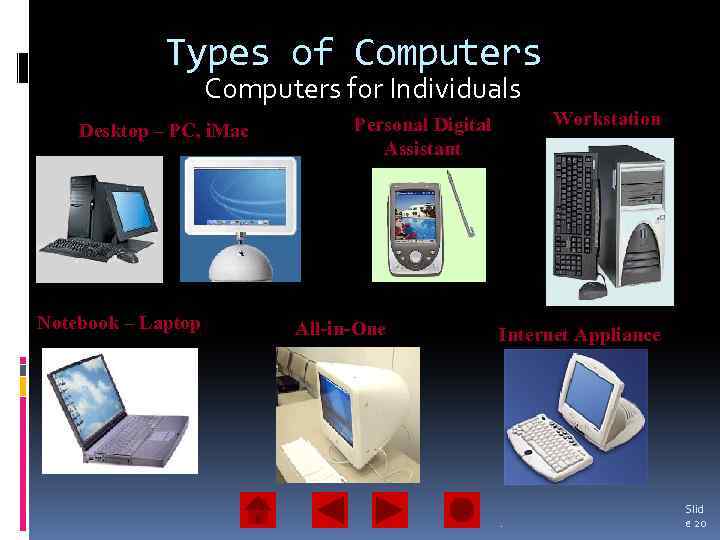 Types of Computers
Computers for Individuals

Desktop – PC, iMac

Personal Digital Assistant

Workstation

Notebook – Laptop

All-in-One

Internet Appliance

Slid
e 20